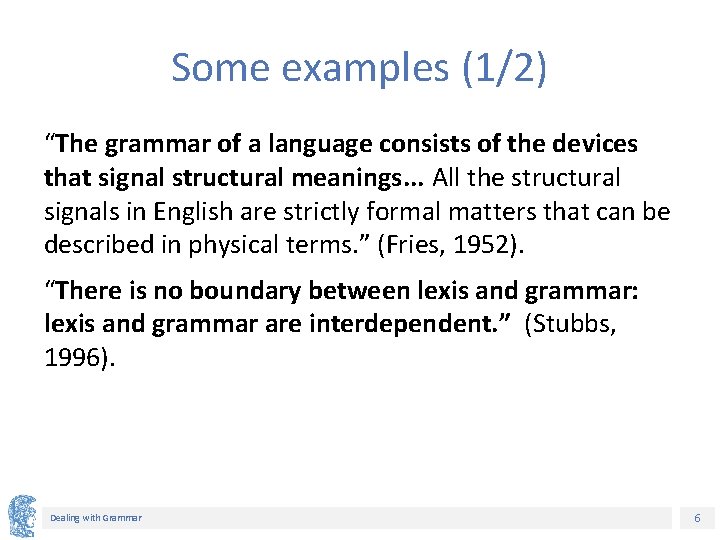 Some examples (1/2)

"The grammar of a language consists of the devices that signal structural meanings... All the structural signals in English are strictly formal matters that can be described in physical terms." (Fries, 1952).

"There is no boundary between lexis and grammar: lexis and grammar are interdependent." (Stubbs, 1996).

Dealing with Grammar

6